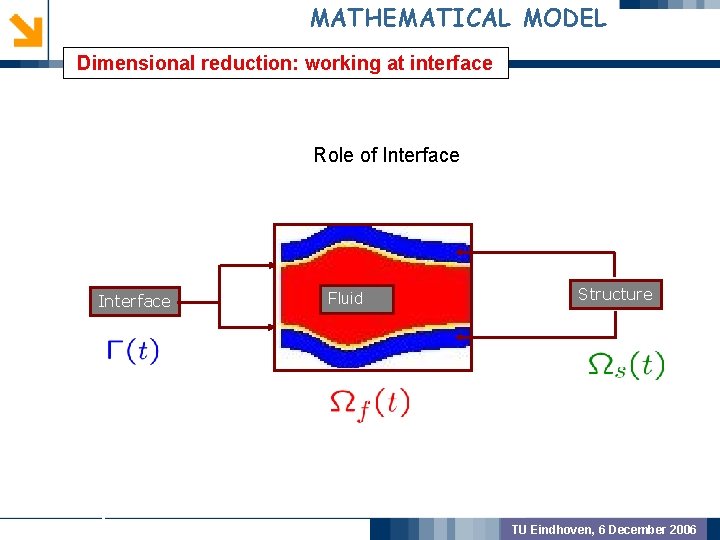 MATHEMATICAL MODEL

Dimensional reduction: working at interface

Role of Interface

Interface

$\Gamma(t)$

Fluid

$\Omega_f(t)$

Structure

$\Omega_s(t)$

TU Eindhoven, 6 December 2006